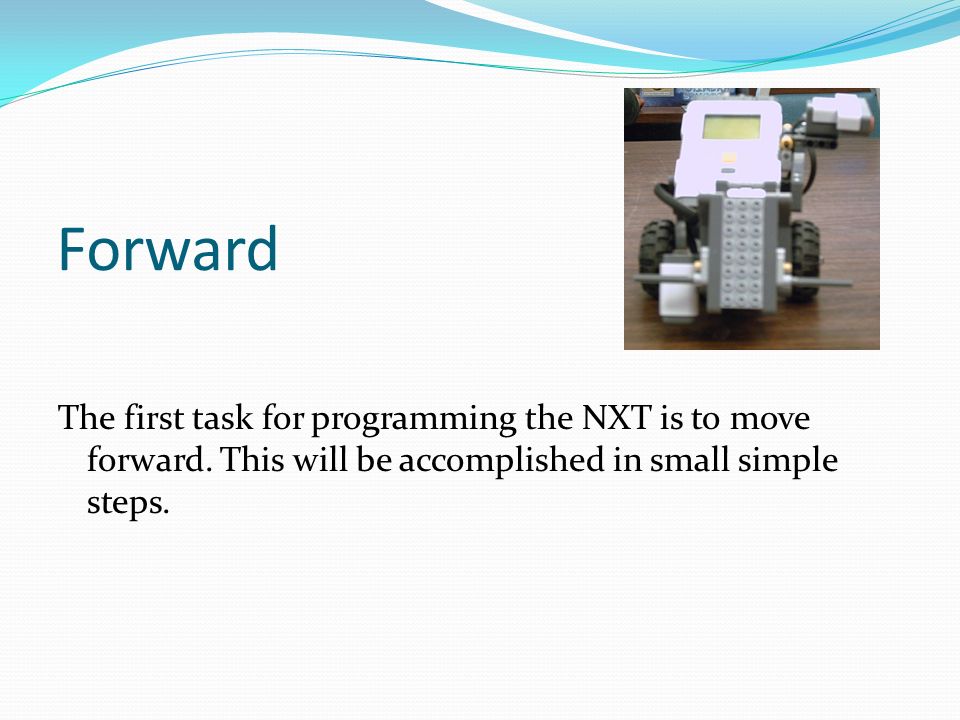 Forward

The first task for programming the NXT is to move forward. This will be accomplished in small simple steps.